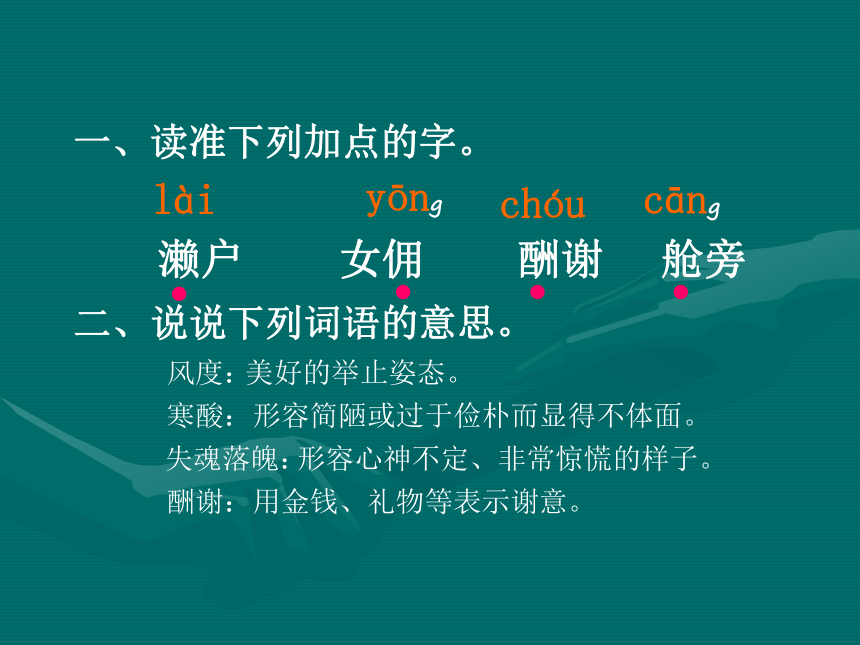 一、读准下列加点的字。

lài　　yōng　　chóu　　cāng

濑户　　女佣　　酬谢　　舱旁

二、说说下列词语的意思。

风度：美好的举止姿态。

寒酸：形容简陋或过于俭朴而显得不体面。

失魂落魄：形容心神不定、非常惊慌的样子。

酬谢：用金钱、礼物等表示谢意。